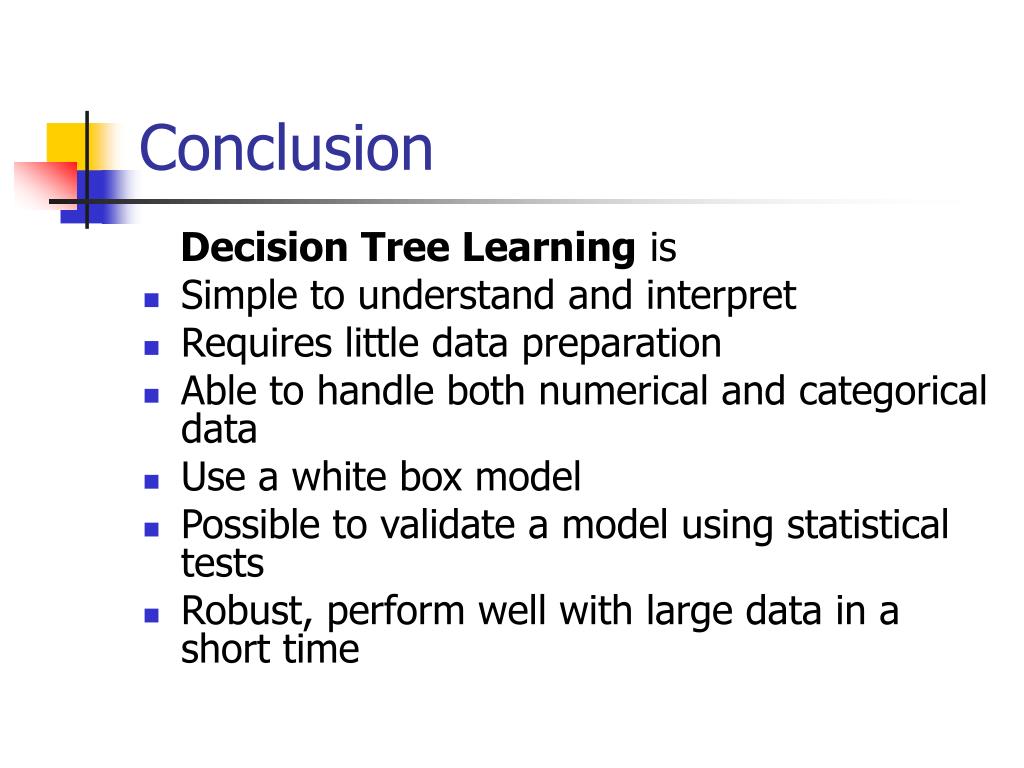 Conclusion

Decision Tree Learning is

- Simple to understand and interpret
- Requires little data preparation
- Able to handle both numerical and categorical data
- Use a white box model
- Possible to validate a model using statistical tests
- Robust, perform well with large data in a short time